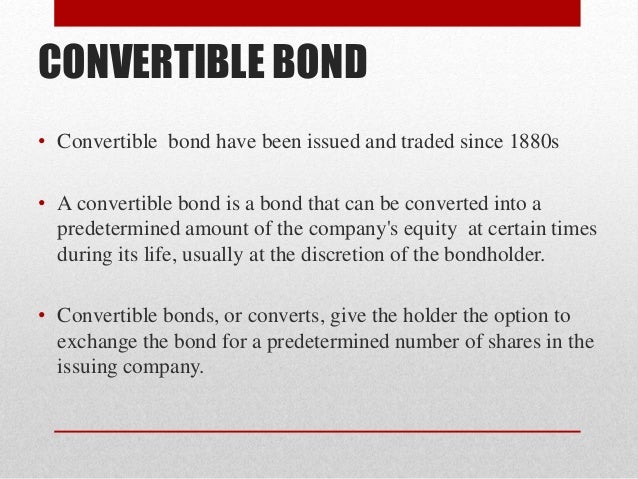 CONVERTIBLE BOND

• Convertible bond have been issued and traded since 1880s

• A convertible bond is a bond that can be converted into a predetermined amount of the company's equity at certain times during its life, usually at the discretion of the bondholder.

• Convertible bonds, or converts, give the holder the option to exchange the bond for a predetermined number of shares in the issuing company.